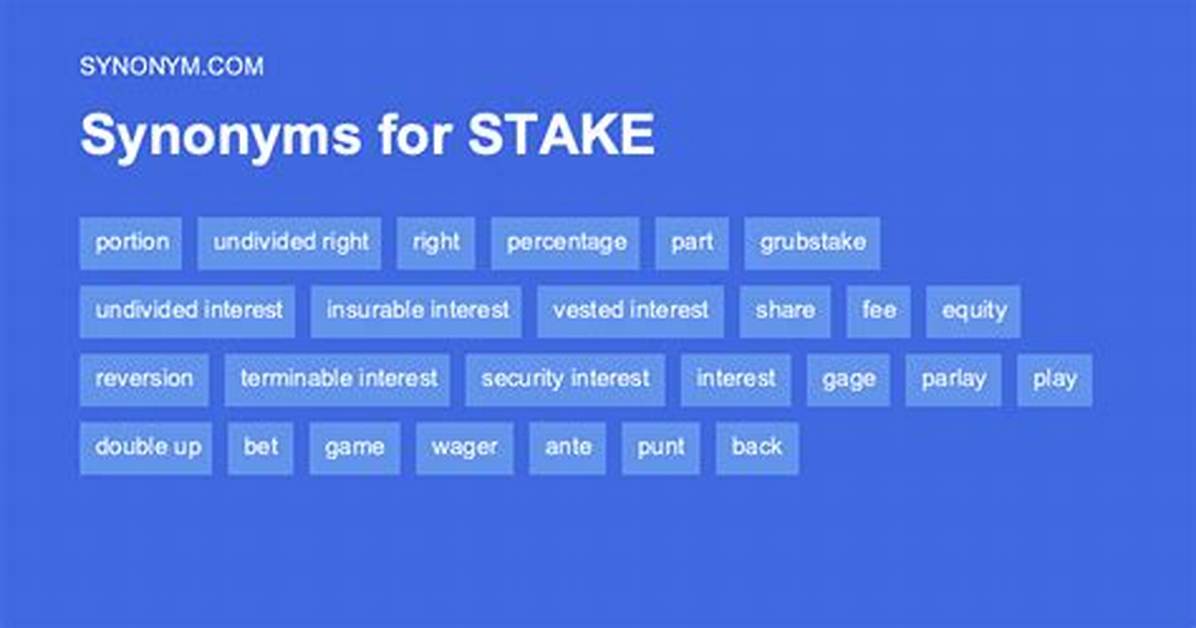 SYNONYM.COM

Synonyms for STAKE

portion undivided right right percentage part grubstake

undivided interest insurable interest vested interest share fee equity

reversion terminable interest security interest interest gage parlay play

double up bet game wager ante punt back